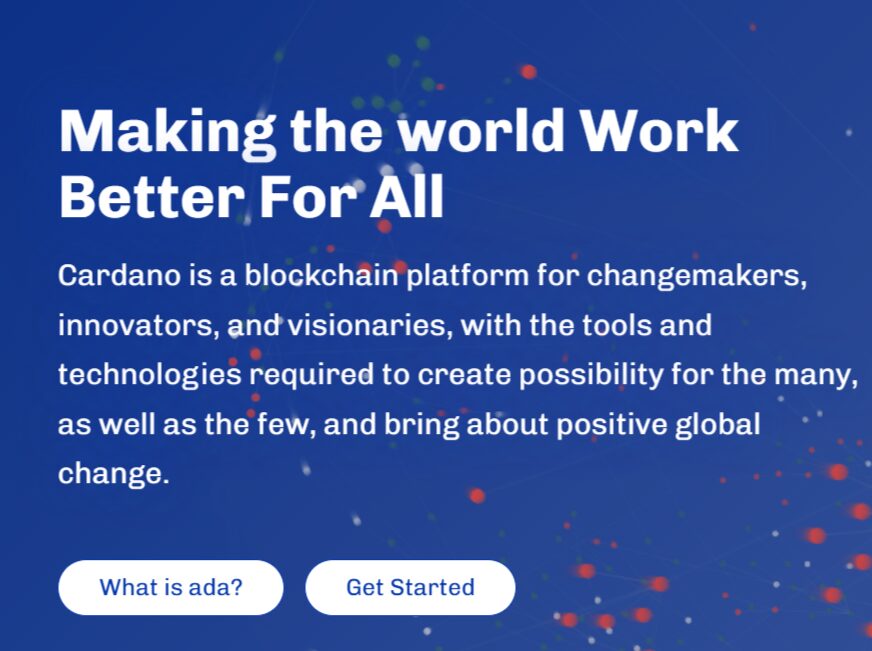 Making the world Work Better For All

Cardano is a blockchain platform for changemakers, innovators, and visionaries, with the tools and technologies required to create possibility for the many, as well as the few, and bring about positive global change.

What is ada?

Get Started